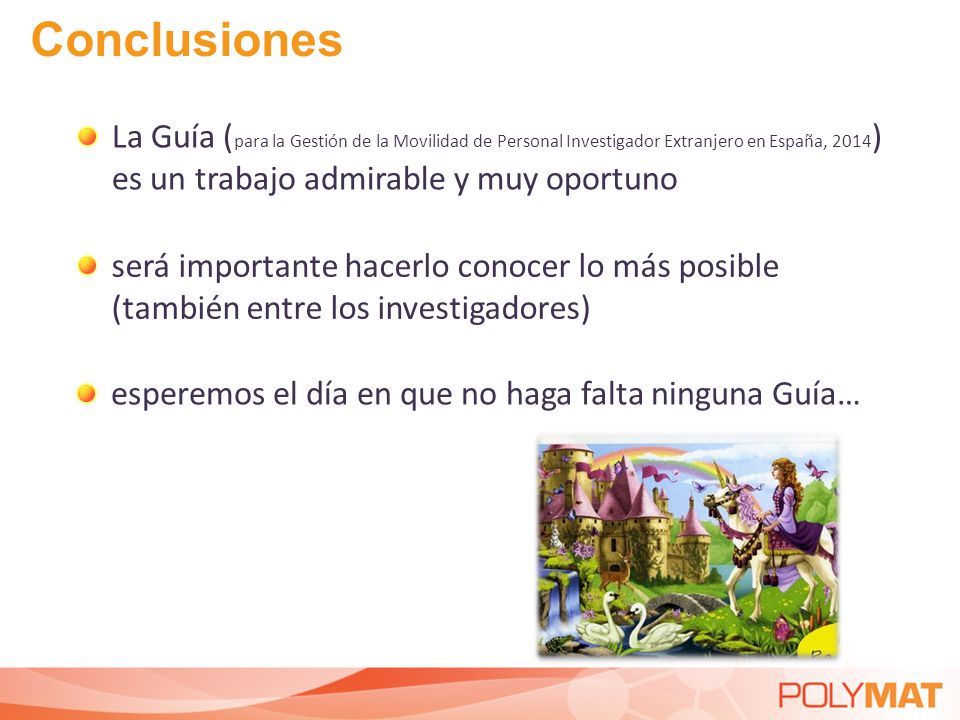 Conclusiones

La Guía (para la Gestión de la Movilidad de Personal Investigador Extranjero en España, 2014) es un trabajo admirable y muy oportuno

será importante hacerlo conocer lo más posible (también entre los investigadores)

esperemos el día en que no haga falta ninguna Guía…

POLYMAT